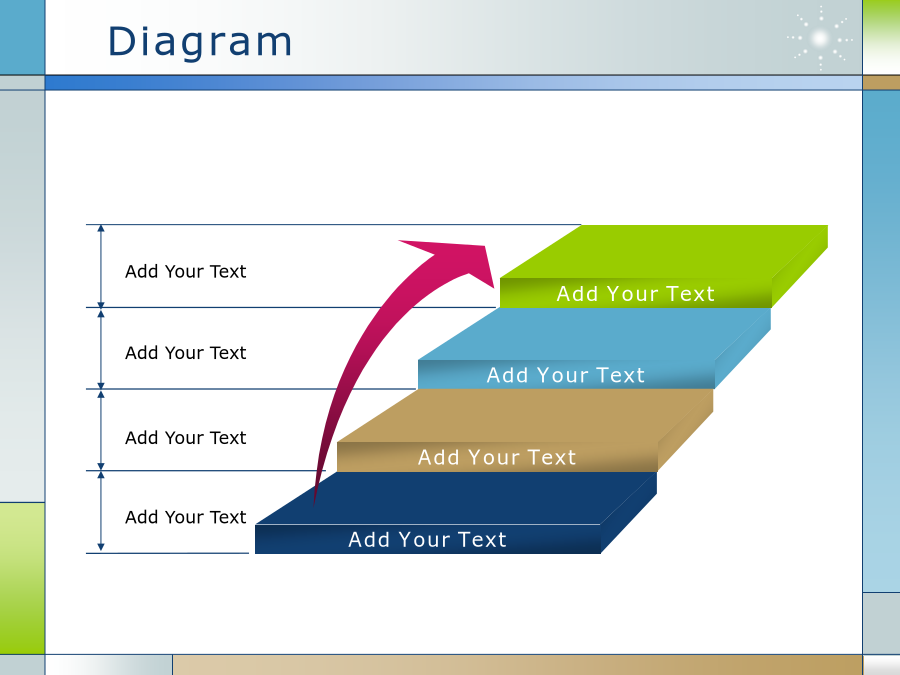 Diagram

Add Your Text

Add Your Text

Add Your Text

Add Your Text

Add Your Text

Add Your Text

Add Your Text

Add Your Text